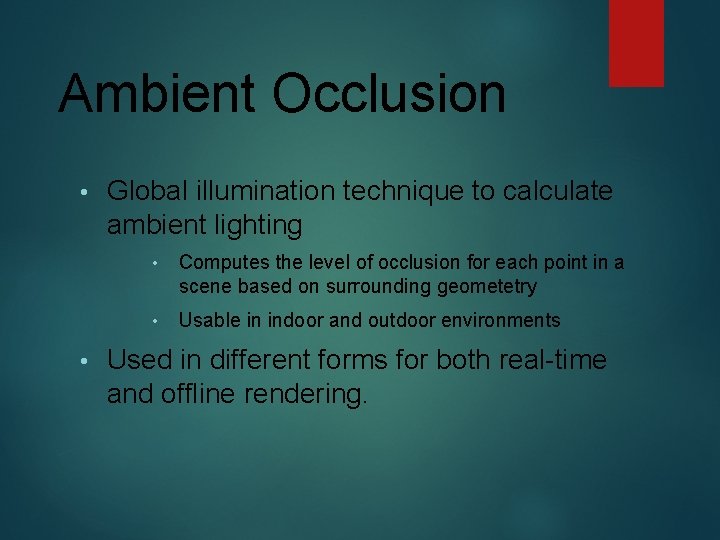 Ambient Occlusion

• Global illumination technique to calculate ambient lighting

• Computes the level of occlusion for each point in a scene based on surrounding geometetry

• Usable in indoor and outdoor environments

• Used in different forms for both real-time and offline rendering.